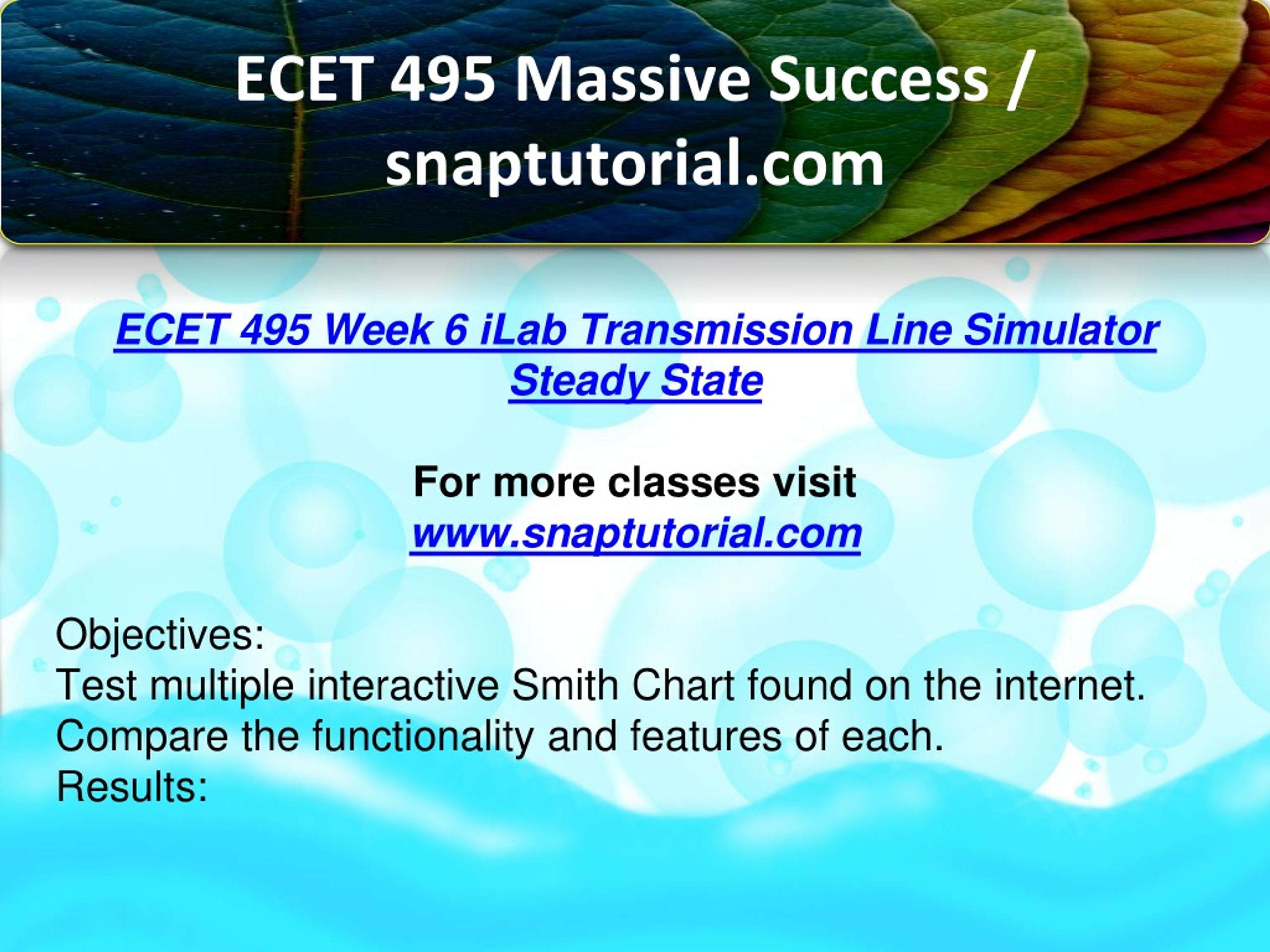 ECET 495 Massive Success / snaptutorial.com

ECET 495 Week 6 iLab Transmission Line Simulator Steady State

For more classes visit
www.snaptutorial.com

Objectives:
Test multiple interactive Smith Chart found on the internet.
Compare the functionality and features of each.
Results: